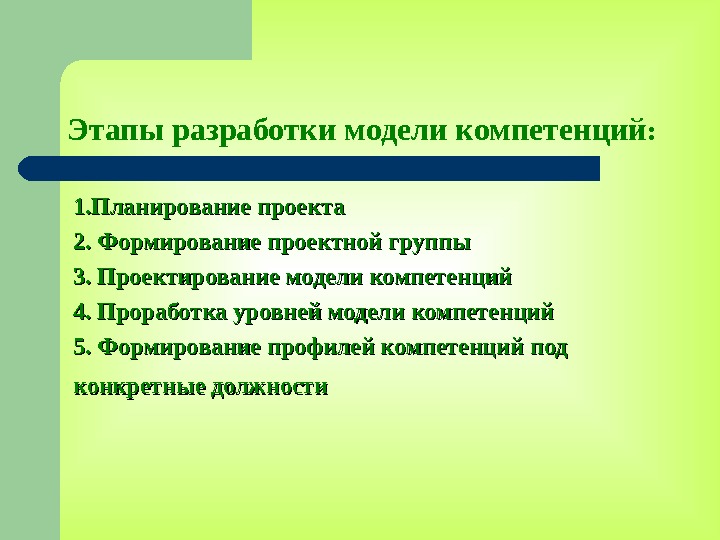 Этапы разработки модели компетенций:

1.Планирование проекта
2. Формирование проектной группы
3. Проектирование модели компетенций
4. Проработка уровней модели компетенций
5. Формирование профилей компетенций под конкретные должности